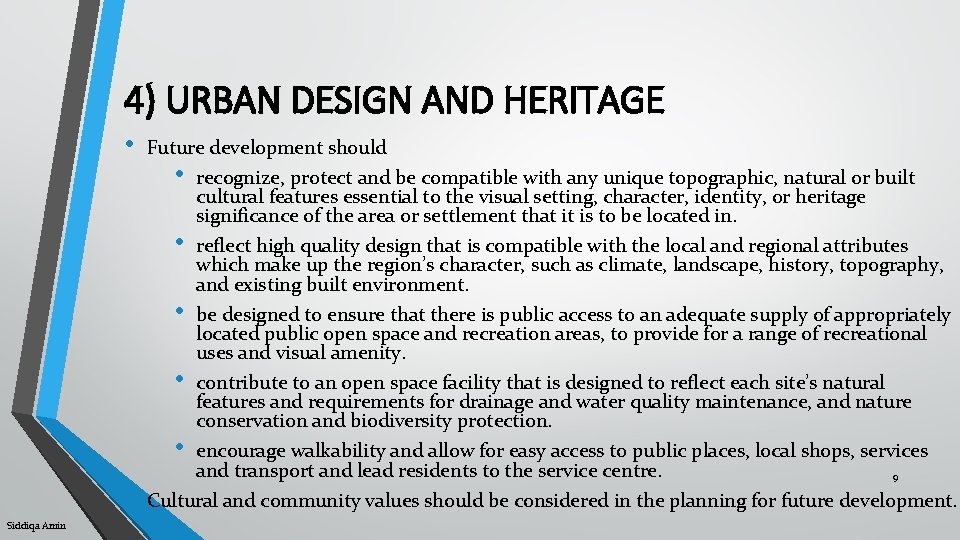 4) URBAN DESIGN AND HERITAGE

• Future development should

• recognize, protect and be compatible with any unique topographic, natural or built cultural features essential to the visual setting, character, identity, or heritage significance of the area or settlement that it is to be located in.

• reflect high quality design that is compatible with the local and regional attributes which make up the region's character, such as climate, landscape, history, topography, and existing built environment.

• be designed to ensure that there is public access to an adequate supply of appropriately located public open space and recreation areas, to provide for a range of recreational uses and visual amenity.

• contribute to an open space facility that is designed to reflect each site's natural features and requirements for drainage and water quality maintenance, and nature conservation and biodiversity protection.

• encourage walkability and allow for easy access to public places, local shops, services and transport and lead residents to the service centre.

9

Cultural and community values should be considered in the planning for future development.

Siddiqa Amin